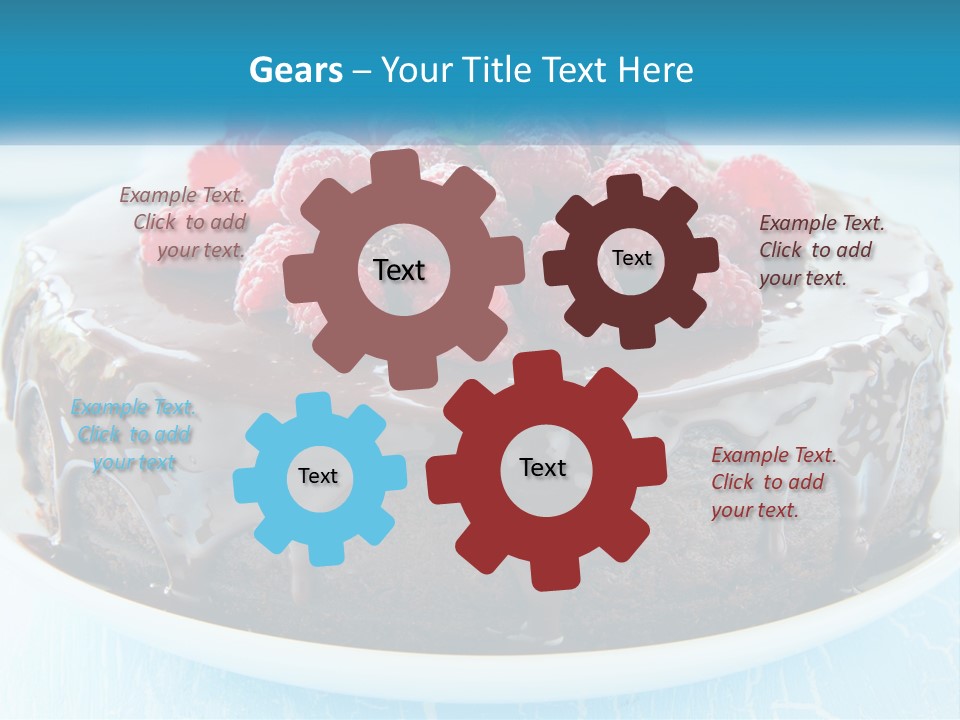 Gears – Your Title Text Here

Example Text. Click to add your text.

Text

Text

Example Text. Click to add your text.

Example Text. Click to add your text

Text

Text

Example Text. Click to add your text.